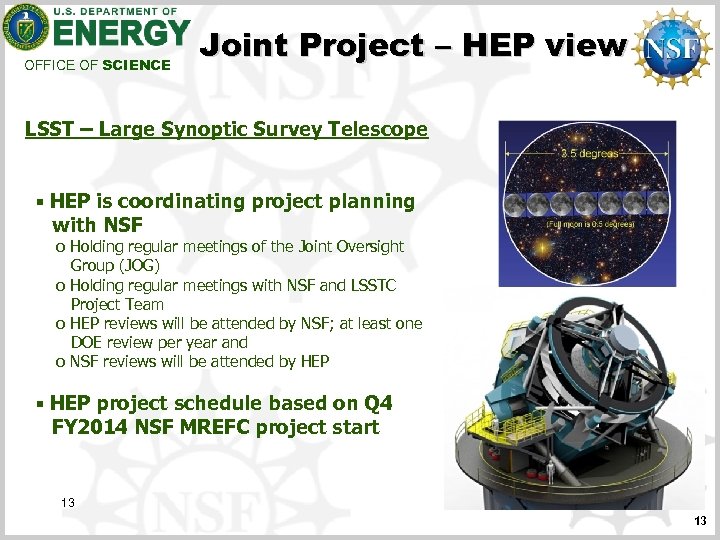 U.S. DEPARTMENT OF
ENERGY
OFFICE OF SCIENCE

Joint Project – HEP view

NSF

LSST – Large Synoptic Survey Telescope

▪ HEP is coordinating project planning with NSF
o Holding regular meetings of the Joint Oversight Group (JOG)
o Holding regular meetings with NSF and LSSTC Project Team
o HEP reviews will be attended by NSF; at least one DOE review per year and
o NSF reviews will be attended by HEP

▪ HEP project schedule based on Q4 FY2014 NSF MREFC project start

3.5 degrees
(Full moon is 0.5 degrees)

13

13